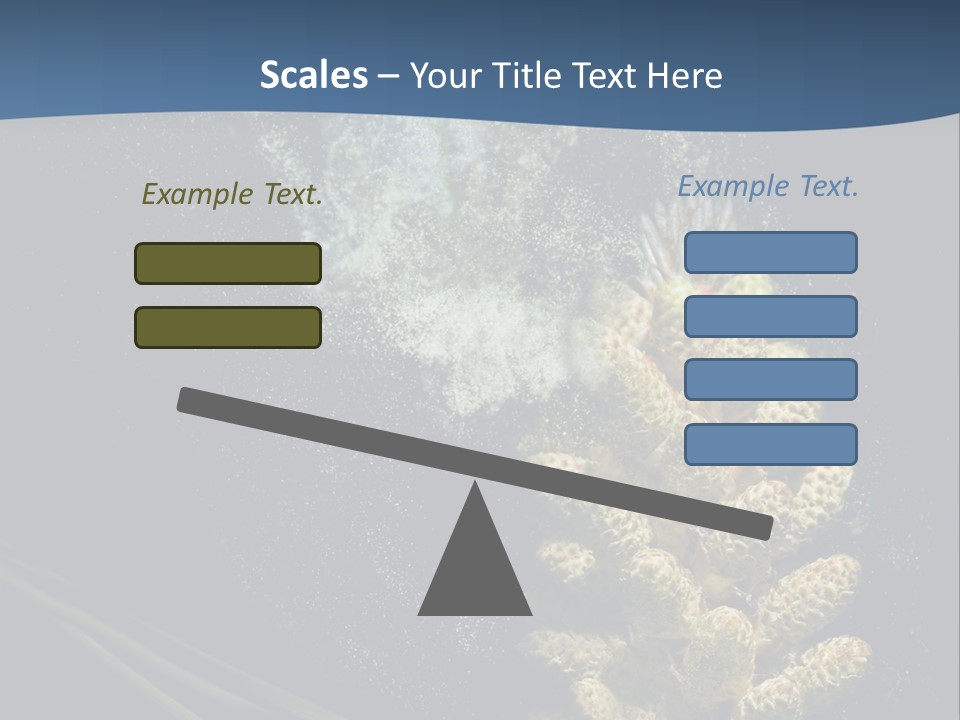 Scales – Your Title Text Here

Example Text.

Example Text.